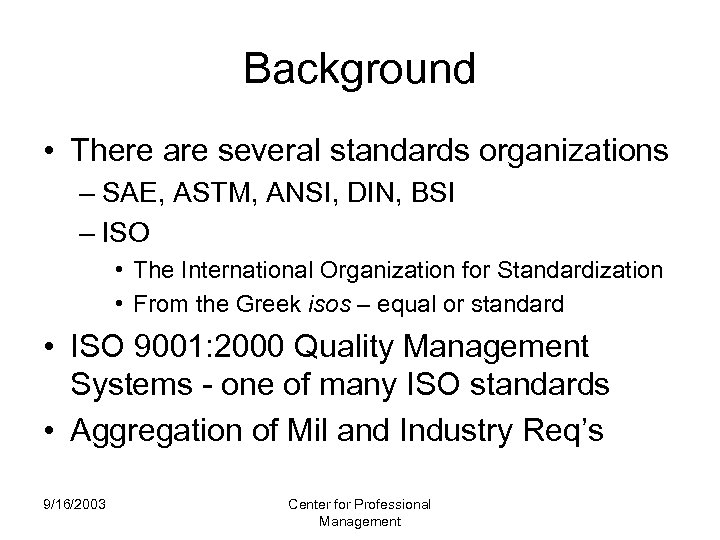 Background

• There are several standards organizations
– SAE, ASTM, ANSI, DIN, BSI
– ISO
• The International Organization for Standardization
• From the Greek isos – equal or standard

• ISO 9001:2000 Quality Management Systems - one of many ISO standards

• Aggregation of Mil and Industry Req's

9/16/2003

Center for Professional Management